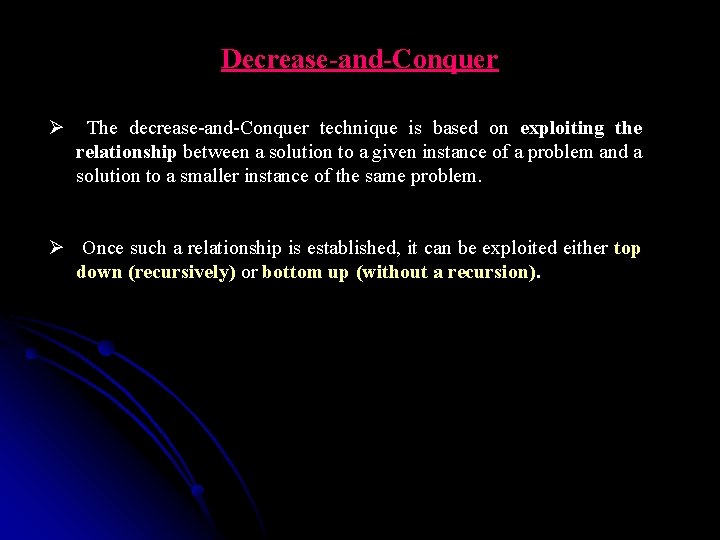 Decrease-and-Conquer

➢ The decrease-and-Conquer technique is based on exploiting the relationship between a solution to a given instance of a problem and a solution to a smaller instance of the same problem.

➢ Once such a relationship is established, it can be exploited either top down (recursively) or bottom up (without a recursion).